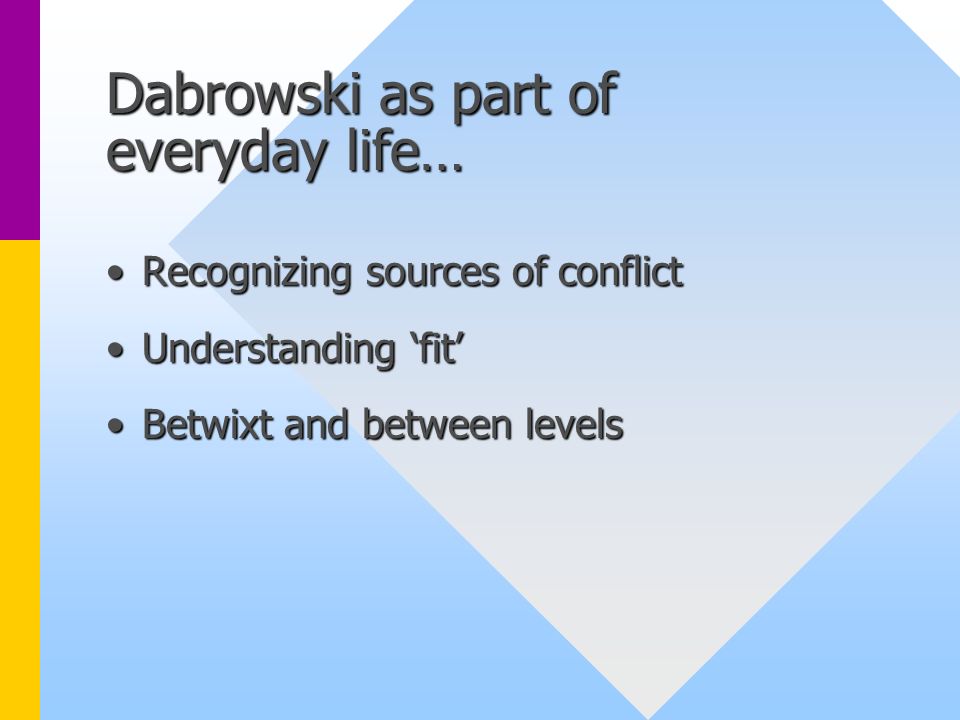 Dabrowski as part of everyday life…

• Recognizing sources of conflict
• Understanding ‘fit’
• Betwixt and between levels